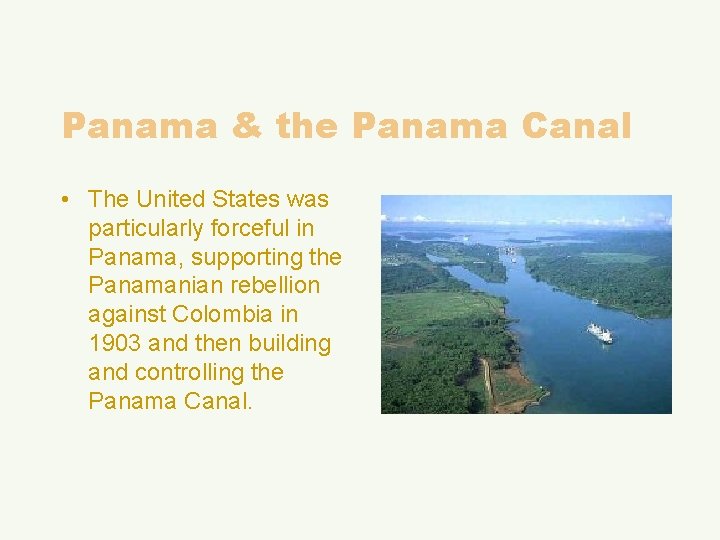 Panama & the Panama Canal

• The United States was particularly forceful in Panama, supporting the Panamanian rebellion against Colombia in 1903 and then building and controlling the Panama Canal.